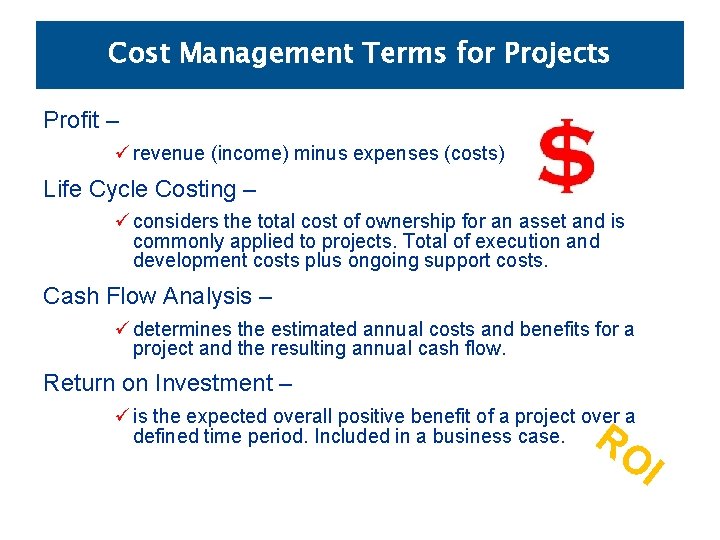 Cost Management Terms for Projects

Profit –

✓ revenue (income) minus expenses (costs)

$

Life Cycle Costing –

✓ considers the total cost of ownership for an asset and is commonly applied to projects. Total of execution and development costs plus ongoing support costs.

Cash Flow Analysis –

✓ determines the estimated annual costs and benefits for a project and the resulting annual cash flow.

Return on Investment –

✓ is the expected overall positive benefit of a project over a defined time period. Included in a business case.

ROI